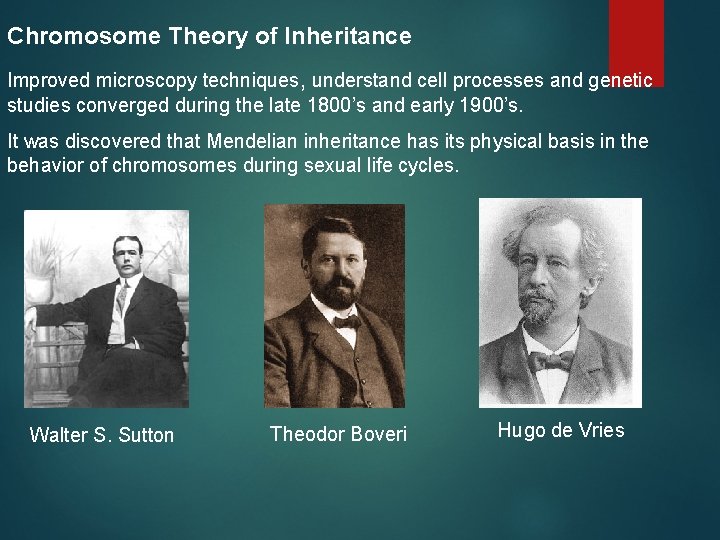 Chromosome Theory of Inheritance

Improved microscopy techniques, understand cell processes and genetic studies converged during the late 1800's and early 1900's.

It was discovered that Mendelian inheritance has its physical basis in the behavior of chromosomes during sexual life cycles.

Walter S. Sutton

Theodor Boveri

Hugo de Vries